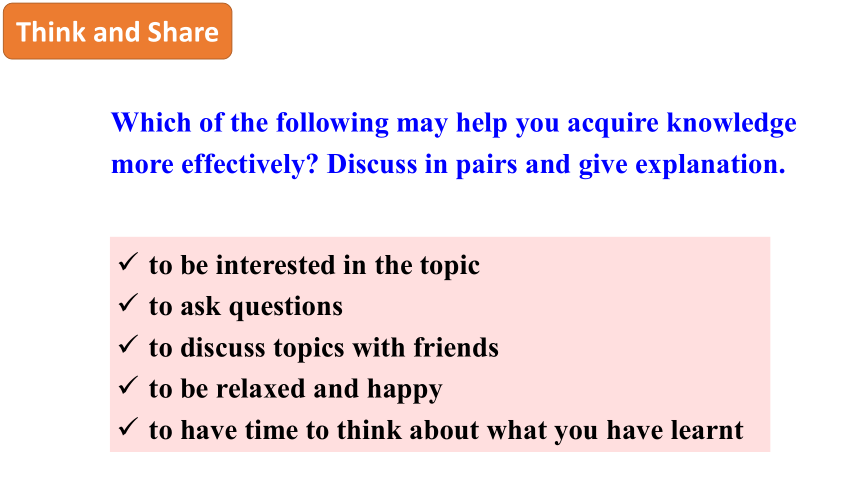 Think and Share

Which of the following may help you acquire knowledge more effectively? Discuss in pairs and give explanation.

✓ to be interested in the topic
✓ to ask questions
✓ to discuss topics with friends
✓ to be relaxed and happy
✓ to have time to think about what you have learnt